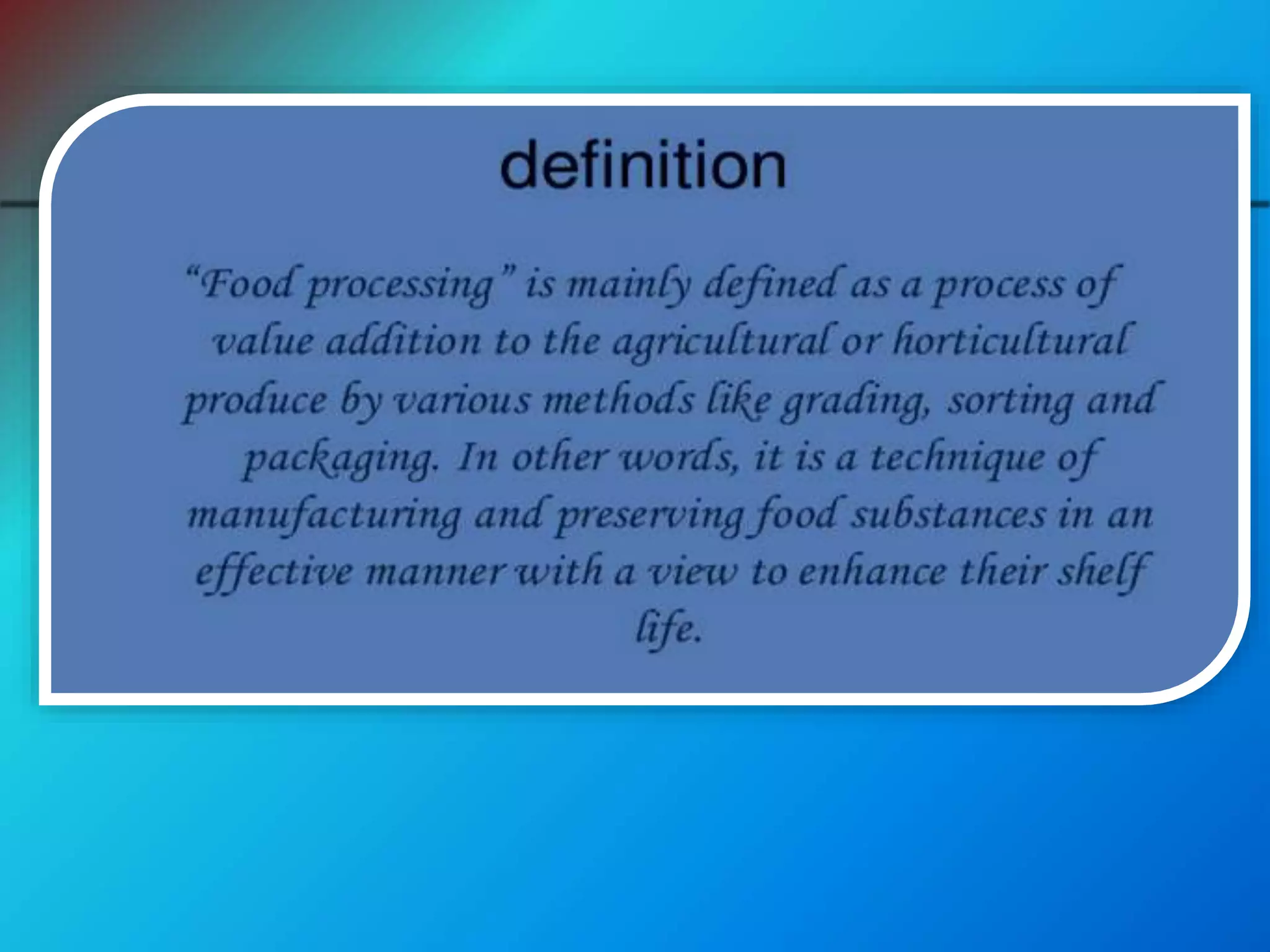 definition

“Food processing” is mainly defined as a process of value addition to the agricultural or horticultural produce by various methods like grading, sorting and packaging. In other words, it is a technique of manufacturing and preserving food substances in an effective manner with a view to enhance their shelf life.